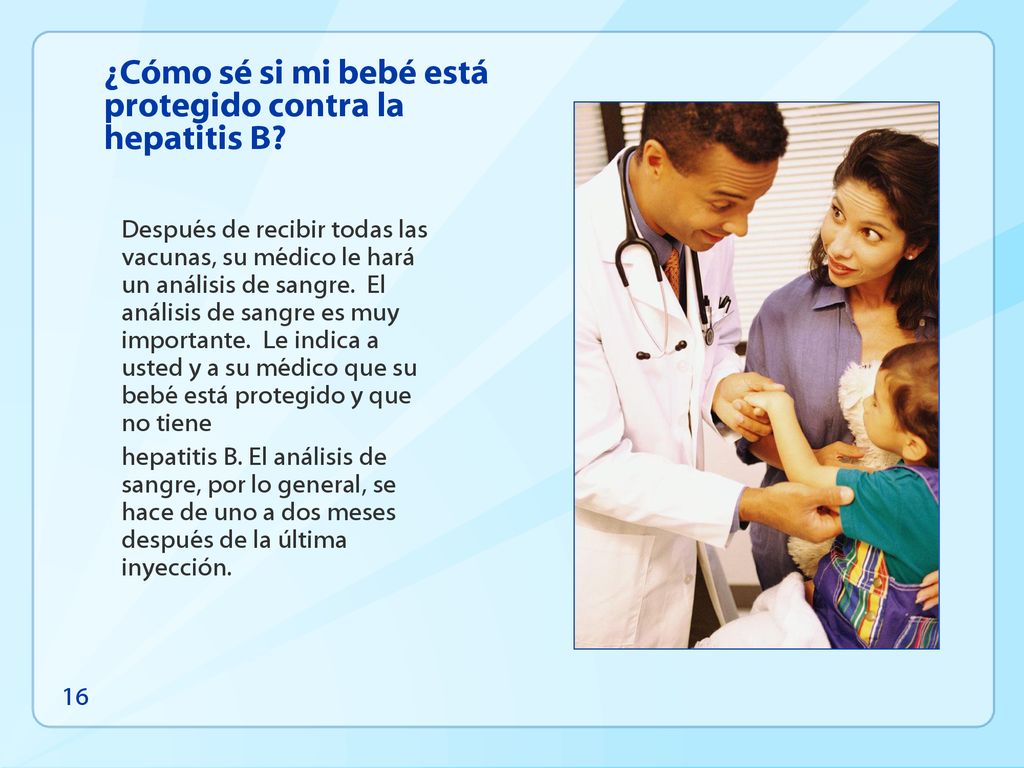 ¿Cómo sé si mi bebé está protegido contra la hepatitis B?

Después de recibir todas las vacunas, su médico le hará un análisis de sangre. El análisis de sangre es muy importante. Le indica a usted y a su médico que su bebé está protegido y que no tiene

hepatitis B. El análisis de sangre, por lo general, se hace de uno a dos meses después de la última inyección.

16